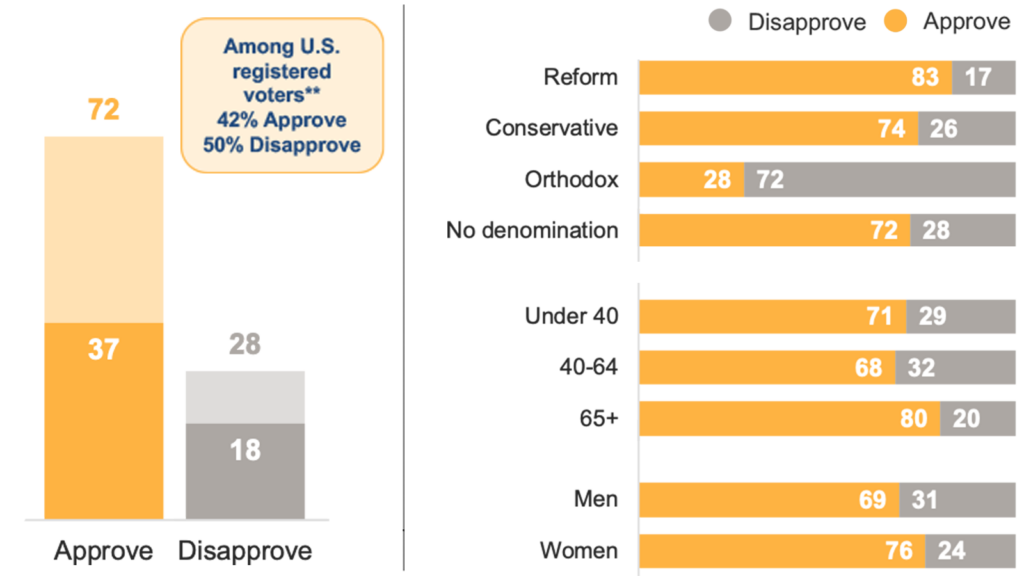 Among U.S. registered voters**
42% Approve
50% Disapprove

72

37

28

18

Approve Disapprove

Disapprove Approve

| | Approve | Disapprove |
|---|---|---|
| Reform | 83 | 17 |
| Conservative | 74 | 26 |
| Orthodox | 28 | 72 |
| No denomination | 72 | 28 |
| Under 40 | 71 | 29 |
| 40-64 | 68 | 32 |
| 65+ | 80 | 20 |
| Men | 69 | 31 |
| Women | 76 | 24 |